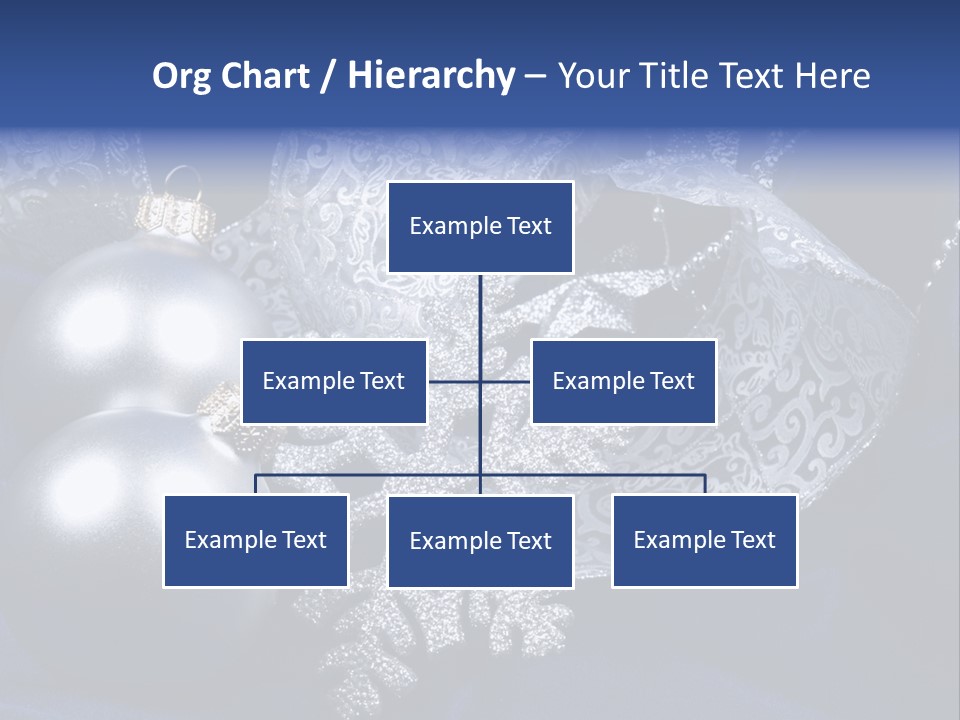 Org Chart / Hierarchy – Your Title Text Here

Example Text

Example Text

Example Text

Example Text

Example Text

Example Text